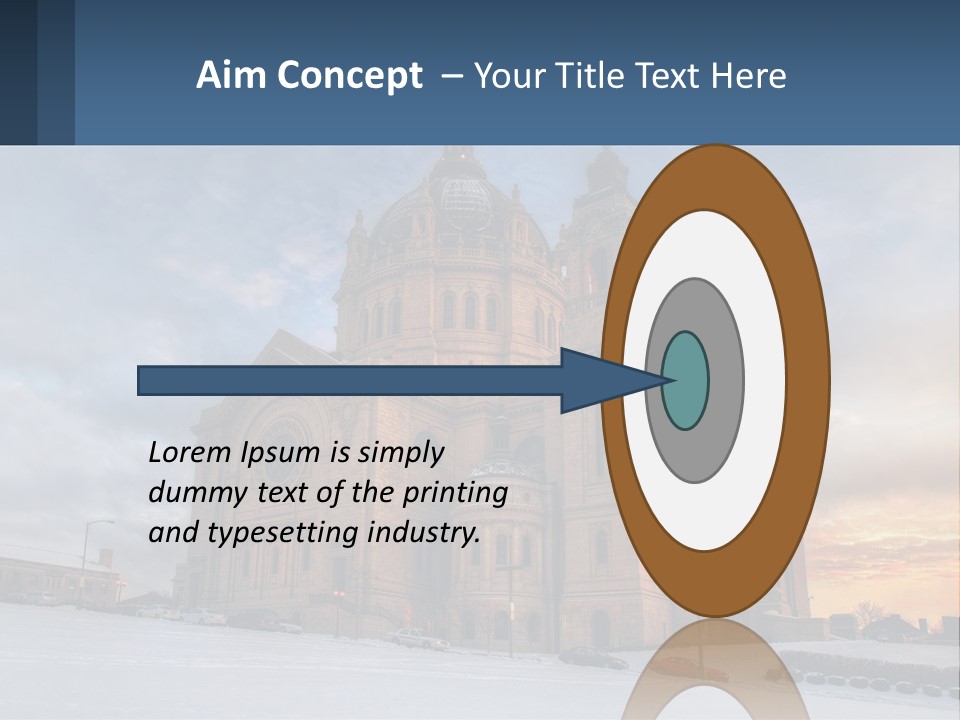 Aim Concept – Your Title Text Here

Lorem Ipsum is simply dummy text of the printing and typesetting industry.